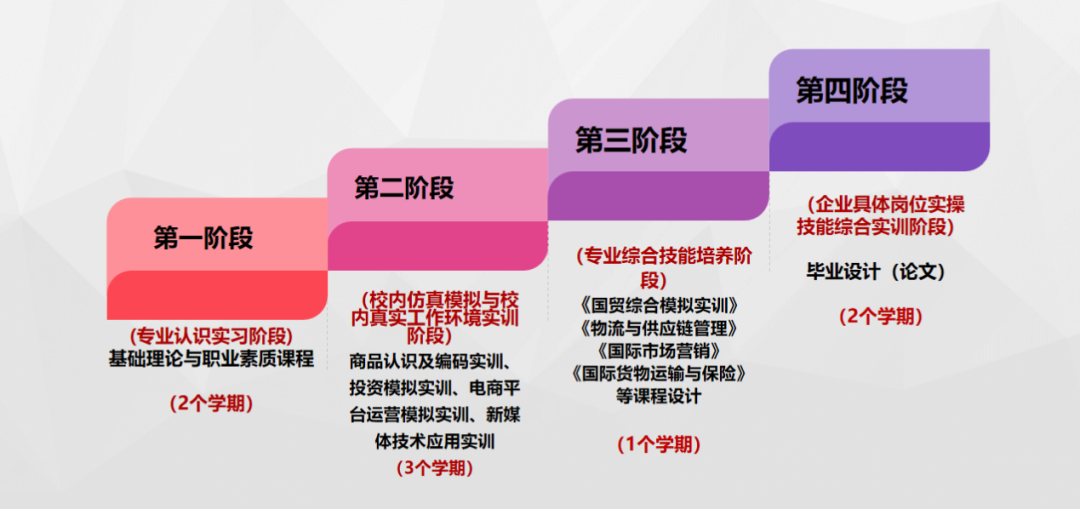 第一阶段

(专业认识实习阶段)
基础理论与职业素质课程

(2个学期)

第二阶段

(校内仿真模拟与校内真实工作环境实训阶段)
商品认识及编码实训、投资模拟实训、电商平台运营模拟实训、新媒体技术应用实训
(3个学期)

第三阶段

(专业综合技能培养阶段)
《国贸综合模拟实训》
《物流与供应链管理》
《国际市场营销》
《国际货物运输与保险》
等课程设计

(1个学期)

第四阶段

(企业具体岗位实操技能综合实训阶段)

毕业设计(论文)

(2个学期)